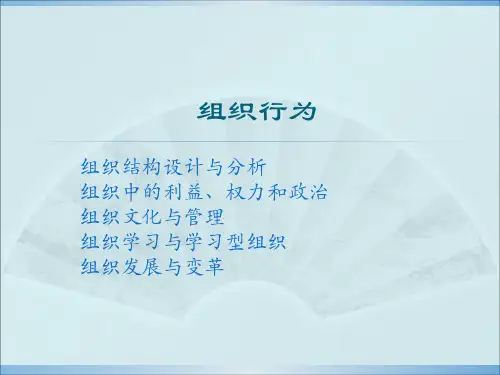 组织行为

组织结构设计与分析
组织中的利益、权力和政治
组织文化与管理
组织学习与学习型组织
组织发展与变革